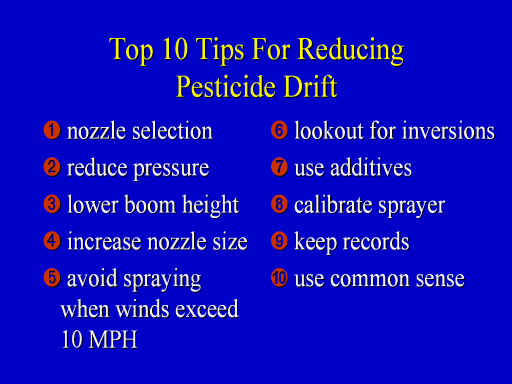 Top 10 Tips For Reducing Pesticide Drift

❶ nozzle selection
❷ reduce pressure
❸ lower boom height
❹ increase nozzle size
❺ avoid spraying when winds exceed 10 MPH

❻ lookout for inversions
❼ use additives
❽ calibrate sprayer
❾ keep records
❿ use common sense